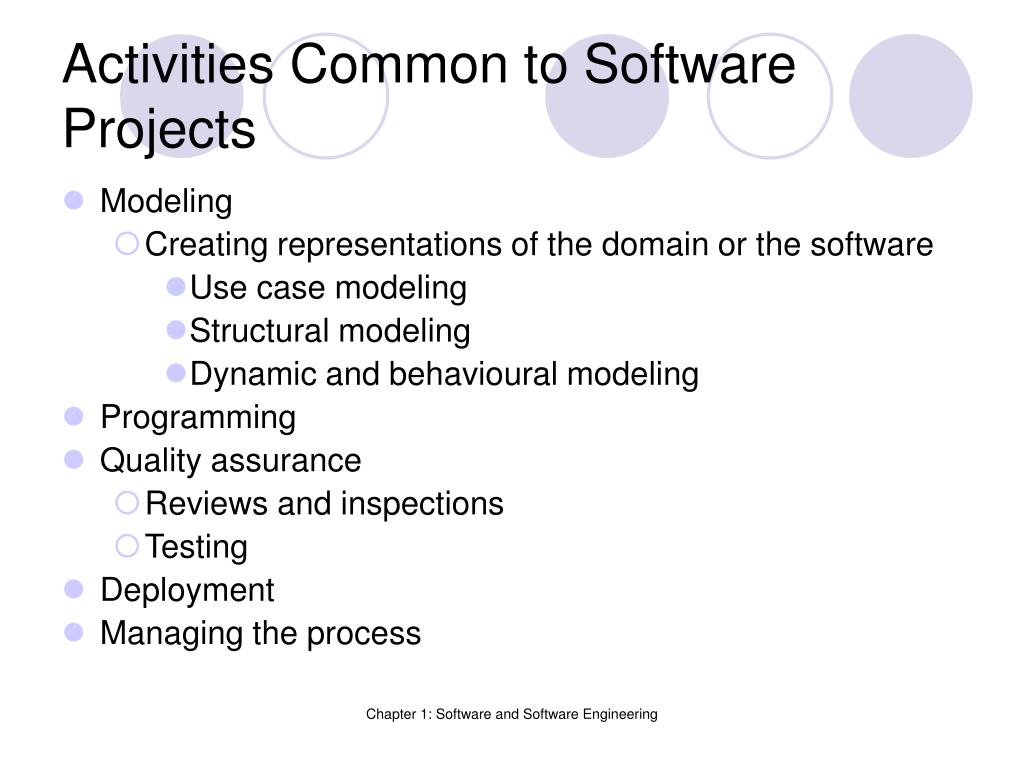 Activities Common to Software Projects

- Modeling
  - Creating representations of the domain or the software
    - Use case modeling
    - Structural modeling
    - Dynamic and behavioural modeling
- Programming
- Quality assurance
  - Reviews and inspections
  - Testing
- Deployment
- Managing the process

Chapter 1: Software and Software Engineering